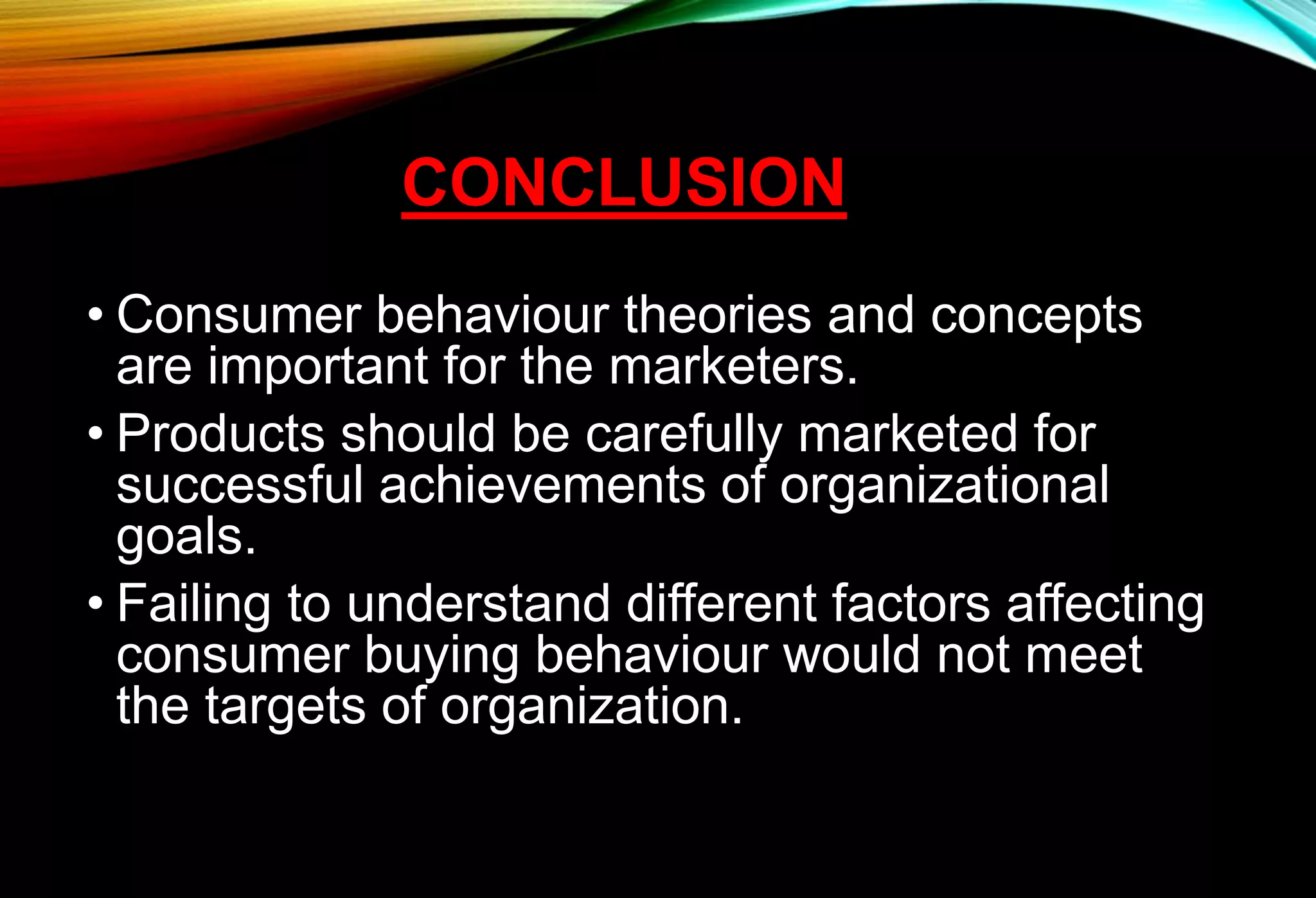 CONCLUSION

• Consumer behaviour theories and concepts are important for the marketers.
• Products should be carefully marketed for successful achievements of organizational goals.
• Failing to understand different factors affecting consumer buying behaviour would not meet the targets of organization.